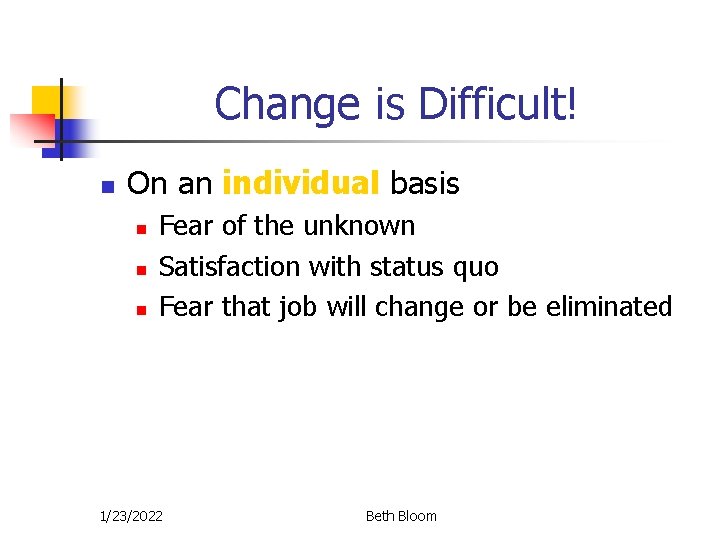 Change is Difficult!

- On an individual basis
  - Fear of the unknown
  - Satisfaction with status quo
  - Fear that job will change or be eliminated

1/23/2022

Beth Bloom